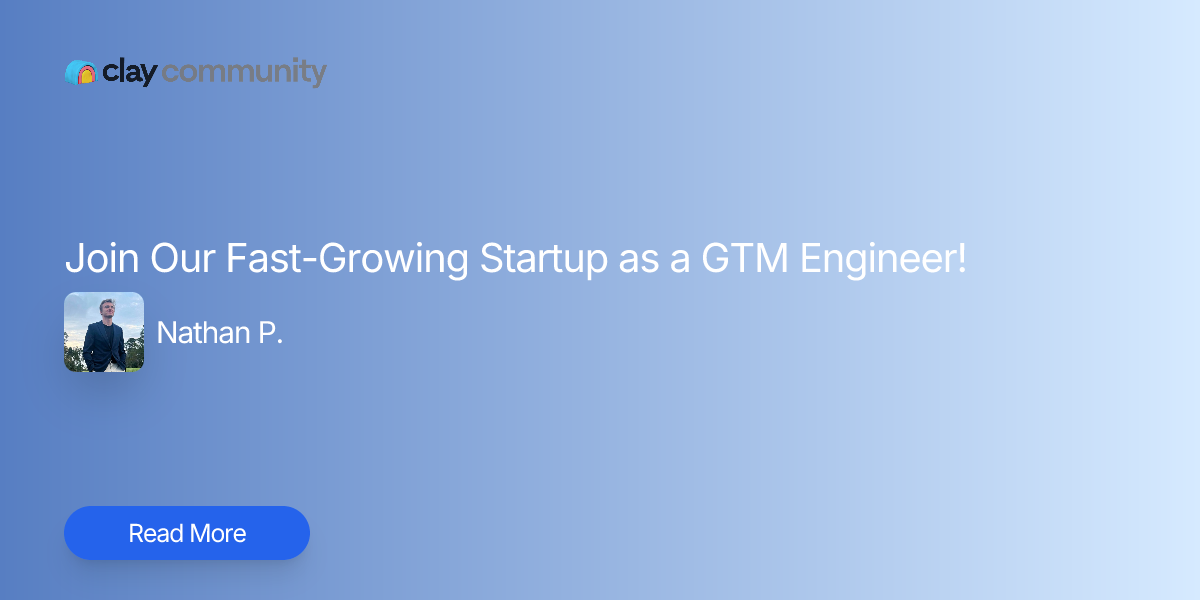 clay community

Join Our Fast-Growing Startup as a GTM Engineer!

Nathan P.

Read More